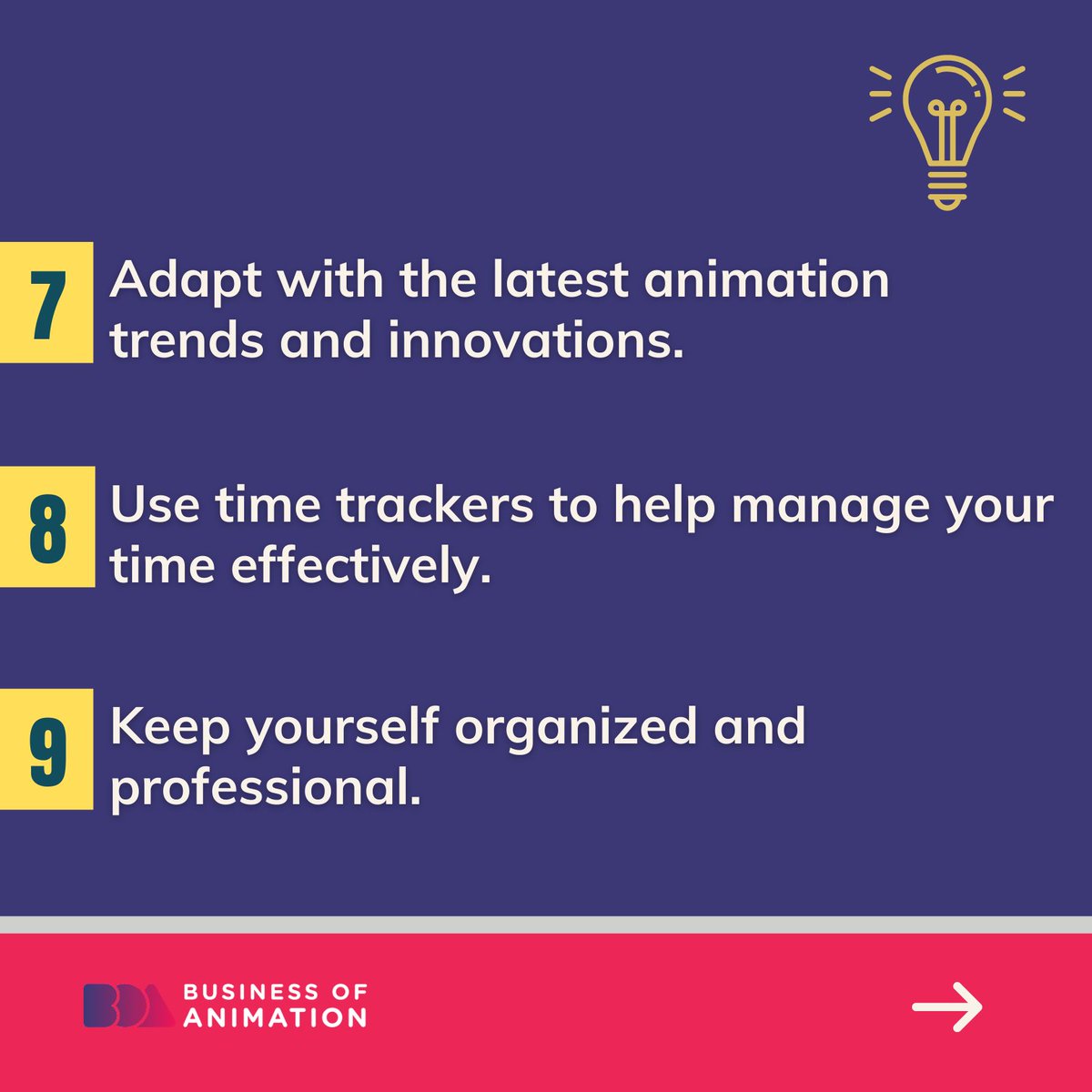 7 Adapt with the latest animation trends and innovations.

8 Use time trackers to help manage your time effectively.

9 Keep yourself organized and professional.

BUSINESS OF ANIMATION